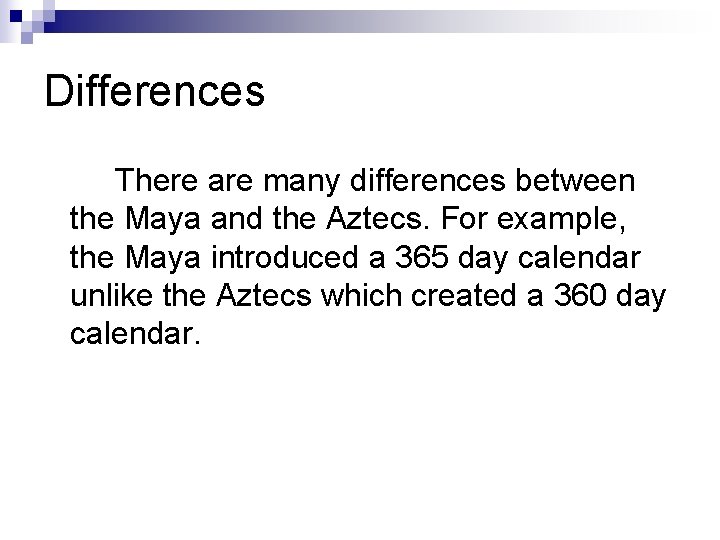 Differences

There are many differences between the Maya and the Aztecs. For example, the Maya introduced a 365 day calendar unlike the Aztecs which created a 360 day calendar.